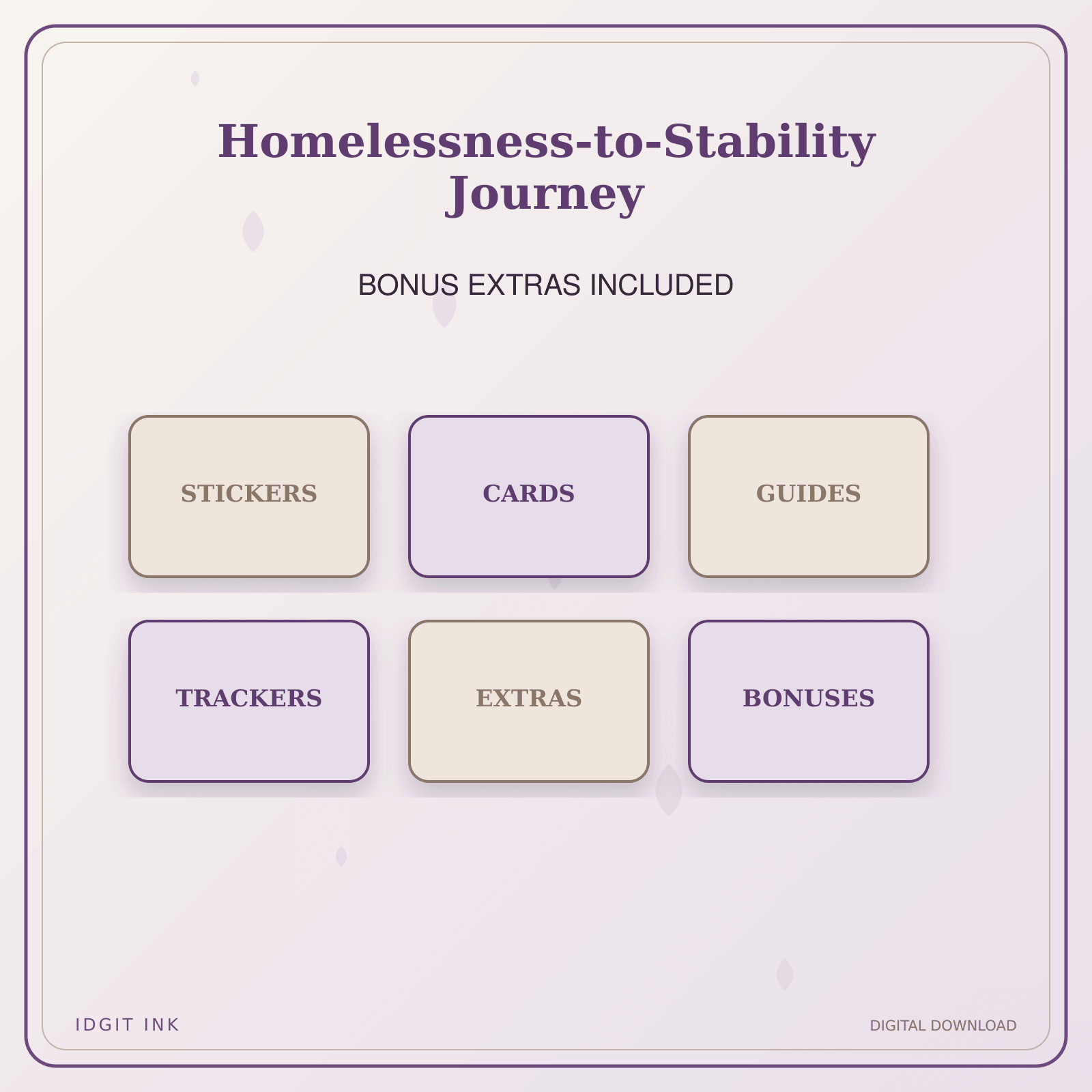 Homelessness-to-Stability Journey

BONUS EXTRAS INCLUDED

STICKERS

CARDS

GUIDES

TRACKERS

EXTRAS

BONUSES

IDGIT INK

DIGITAL DOWNLOAD